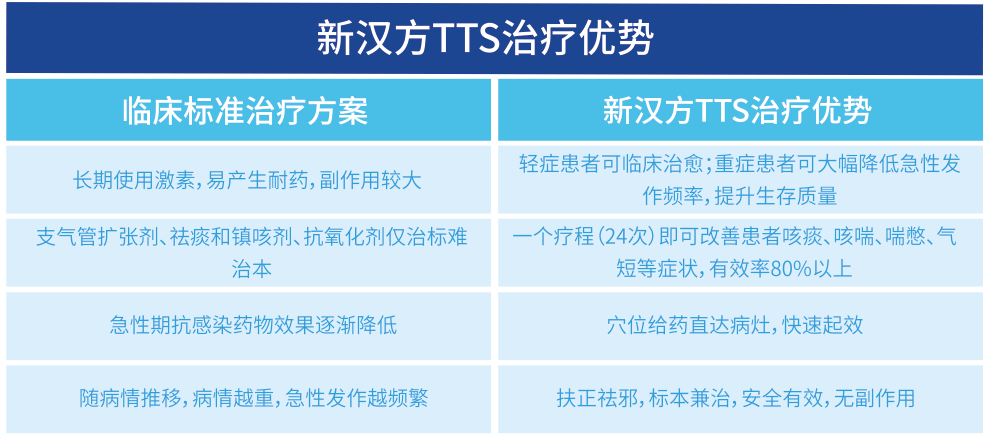 新汉方TTS治疗优势

| 临床标准治疗方案 | 新汉方TTS治疗优势 |
|---|---|
| 长期使用激素，易产生耐药，副作用较大 | 轻症患者可临床治愈；重症患者可大幅降低急性发作频率，提升生存质量 |
| 支气管扩张剂、祛痰和镇咳剂、抗氧化剂仅治标难治本 | 一个疗程（24次）即可改善患者咳痰、咳喘、喘憋、气短等症状，有效率80%以上 |
| 急性期抗感染药物效果逐渐降低 | 穴位给药直达病灶，快速起效 |
| 随病情推移，病情越重，急性发作越频繁 | 扶正祛邪，标本兼治，安全有效，无副作用 |